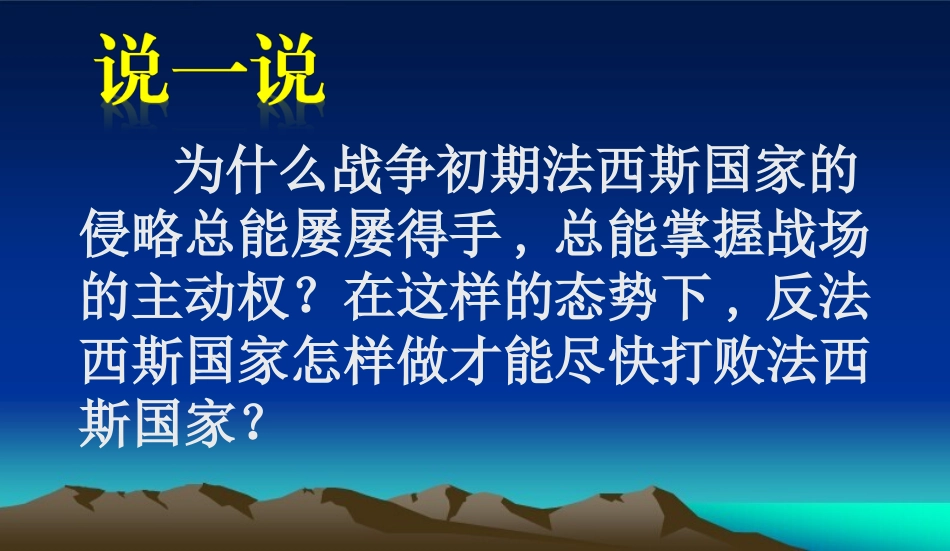 说一说

为什么战争初期法西斯国家的侵略总能屡屡得手，总能掌握战场的主动权？在这样的态势下，反法西斯国家怎样做才能尽快打败法西斯国家?